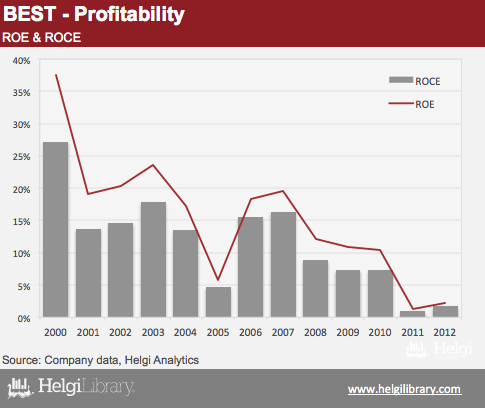 BEST - Profitability
ROE & ROCE

40%
35%
30%
25%
20%
15%
10%
5%
0%

ROCE
ROE

2000 2001 2002 2003 2004 2005 2006 2007 2008 2009 2010 2011 2012

Helgi

Source: Company data, Helgi Analytics

HelgiLibrary

www.helgilibrary.com